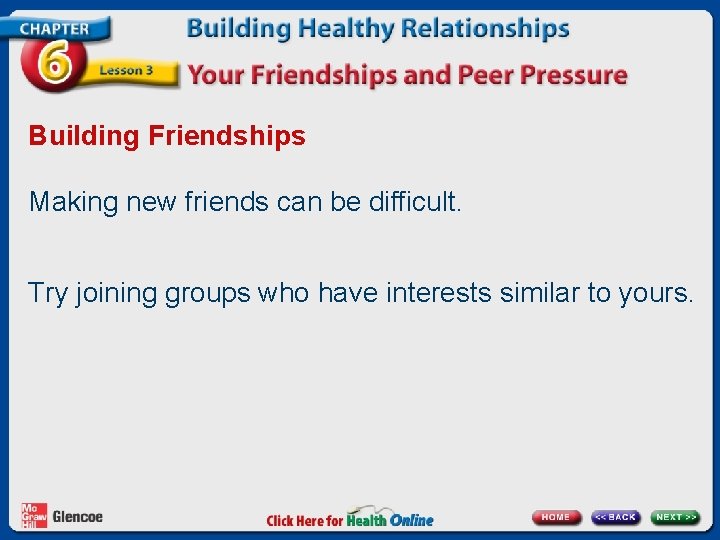 CHAPTER 6 Lesson 3

Building Healthy Relationships

Your Friendships and Peer Pressure

Building Friendships

Making new friends can be difficult.

Try joining groups who have interests similar to yours.

Mc Graw Hill Glencoe

Click Here for Health Online

HOME << BACK NEXT >>